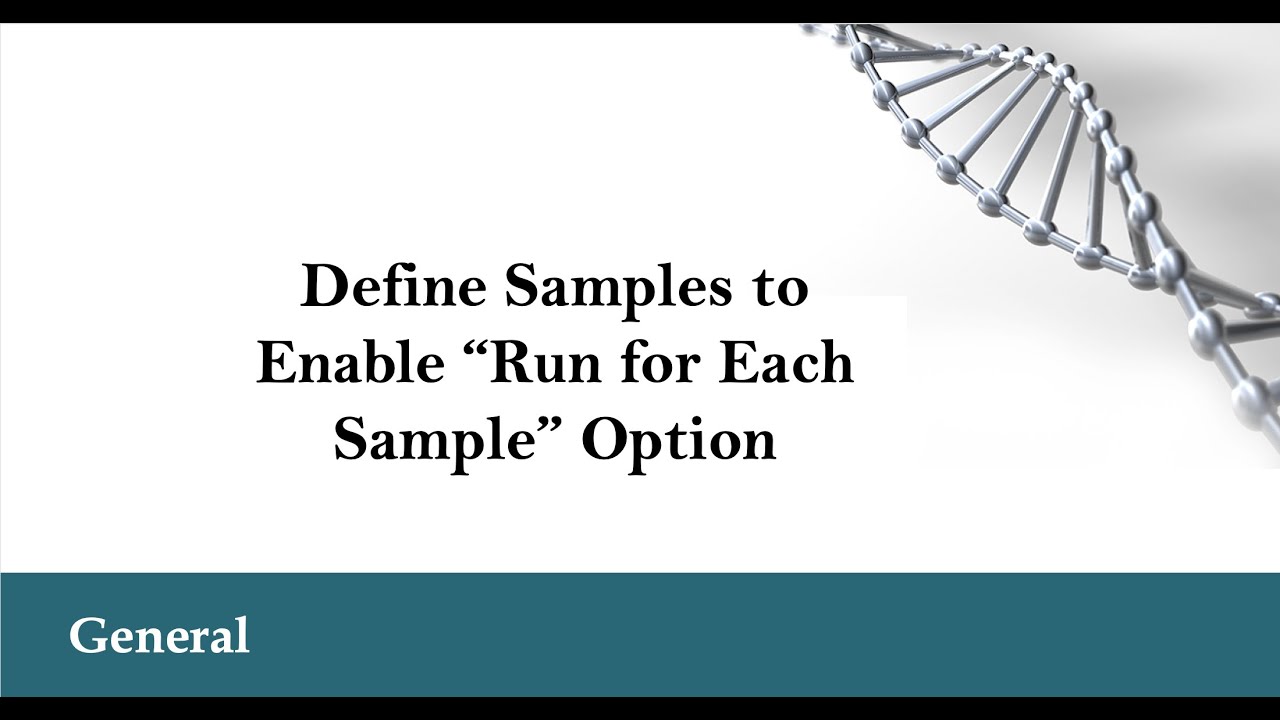 Define Samples to Enable “Run for Each Sample” Option

General